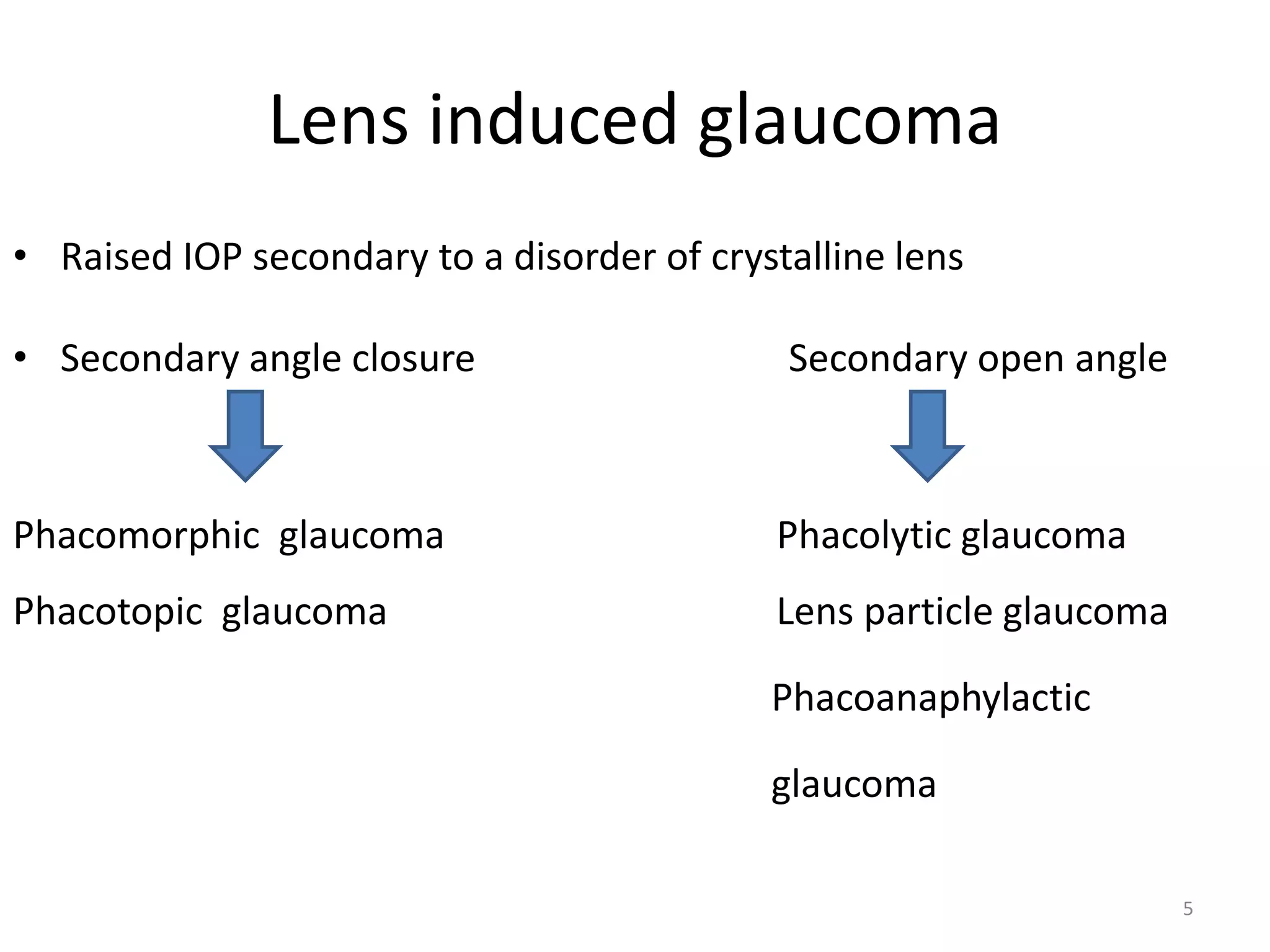 Lens induced glaucoma

• Raised IOP secondary to a disorder of crystalline lens

• Secondary angle closure

Phacomorphic glaucoma

Phacotopic glaucoma

Secondary open angle

Phacolytic glaucoma

Lens particle glaucoma

Phacoanaphylactic

glaucoma

5